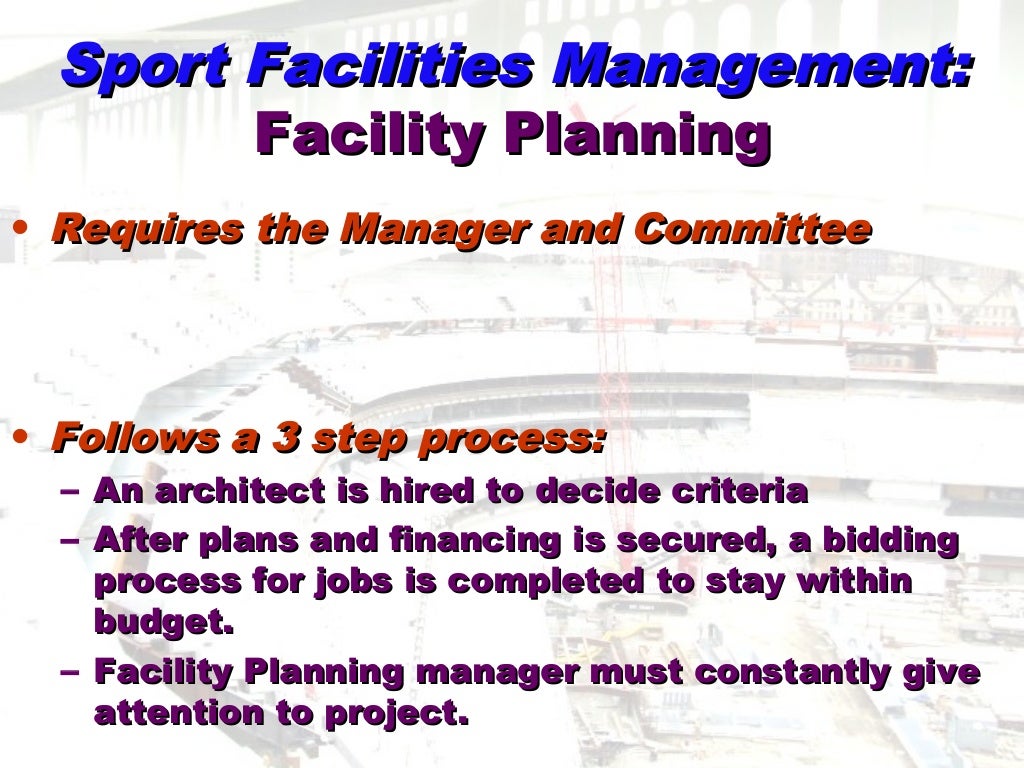 Sport Facilities Management:
Facility Planning

• Requires the Manager and Committee

• Follows a 3 step process:
– An architect is hired to decide criteria
– After plans and financing is secured, a bidding process for jobs is completed to stay within budget.
– Facility Planning manager must constantly give attention to project.